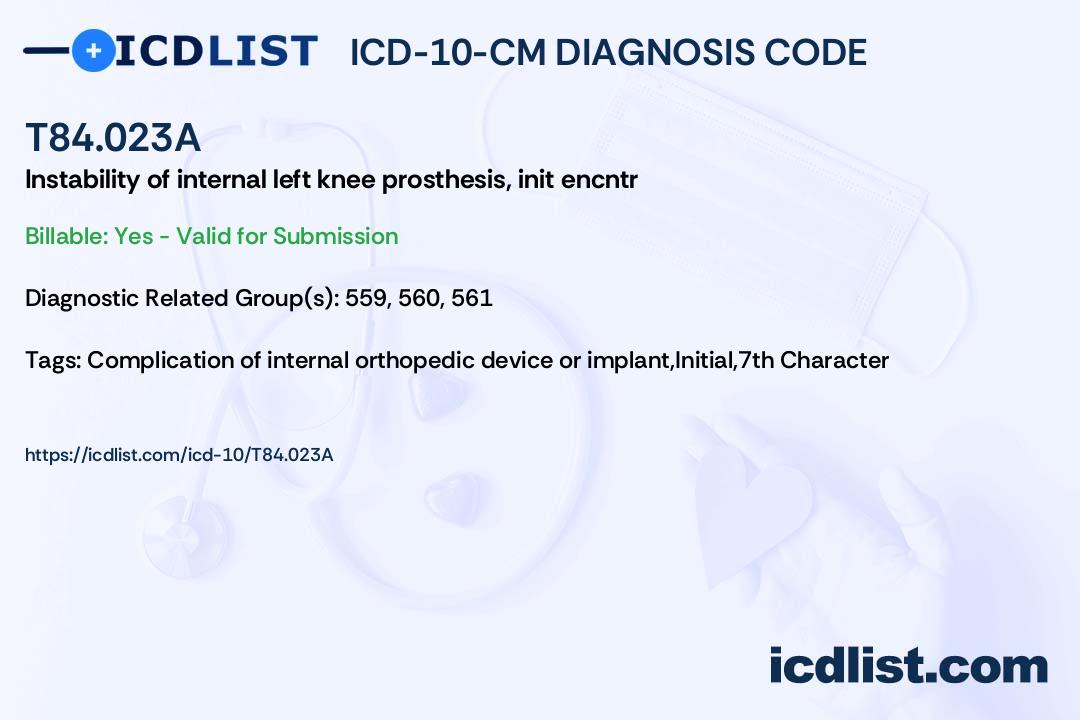 ICDLIST ICD-10-CM DIAGNOSIS CODE

T84.023A

Instability of internal left knee prosthesis, init encntr

Billable: Yes - Valid for Submission

Diagnostic Related Group(s): 559, 560, 561

Tags: Complication of internal orthopedic device or implant,Initial,7th Character

https://icdlist.com/icd-10/T84.023A

icdlist.com